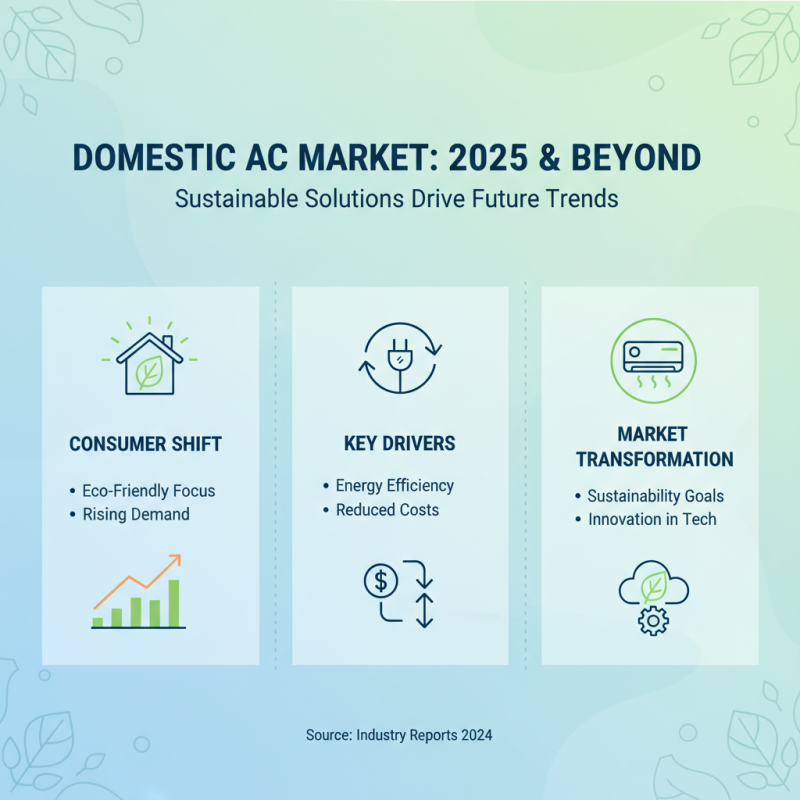 DOMESTIC AC MARKET: 2025 & BEYOND

Sustainable Solutions Drive Future Trends

CONSUMER SHIFT

• Eco-Friendly Focus
• Rising Demand

KEY DRIVERS

• Energy Efficiency
• Reduced Costs

$

MARKET TRANSFORMATION

• Sustainability Goals
• Innovation in Tech

Source: Industry Reports 2024